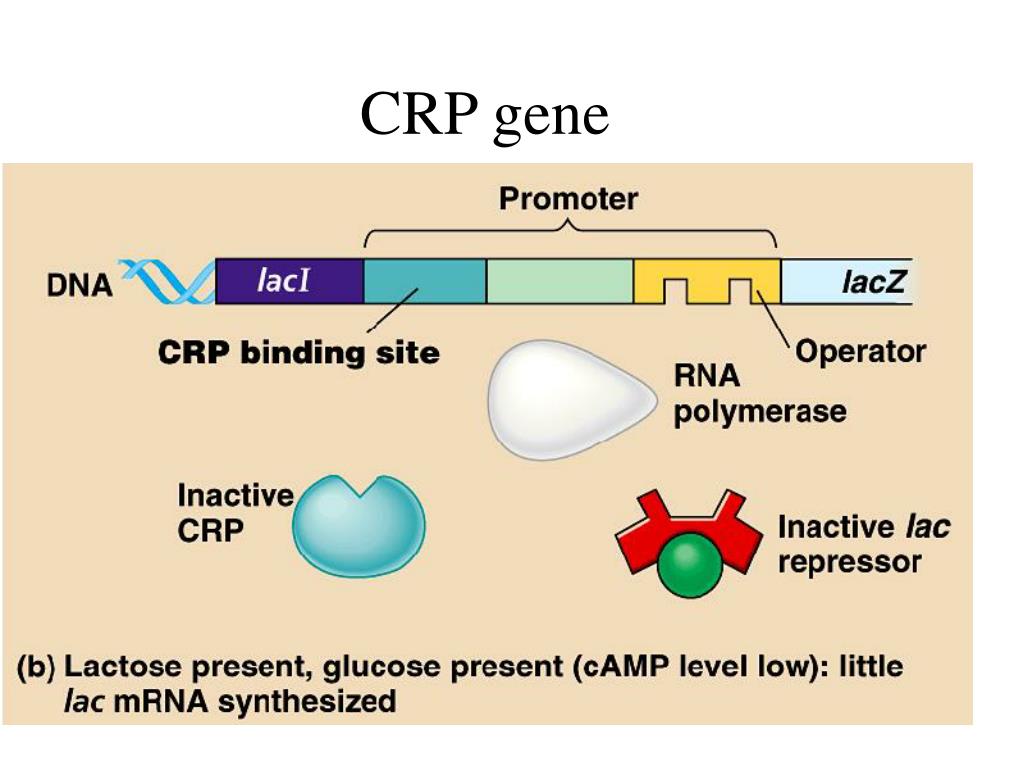 CRP gene

Promoter

DNA

lacI

lacZ

CRP binding site

Operator

RNA polymerase

Inactive CRP

Inactive lac repressor

(b) Lactose present, glucose present (cAMP level low): little lac mRNA synthesized